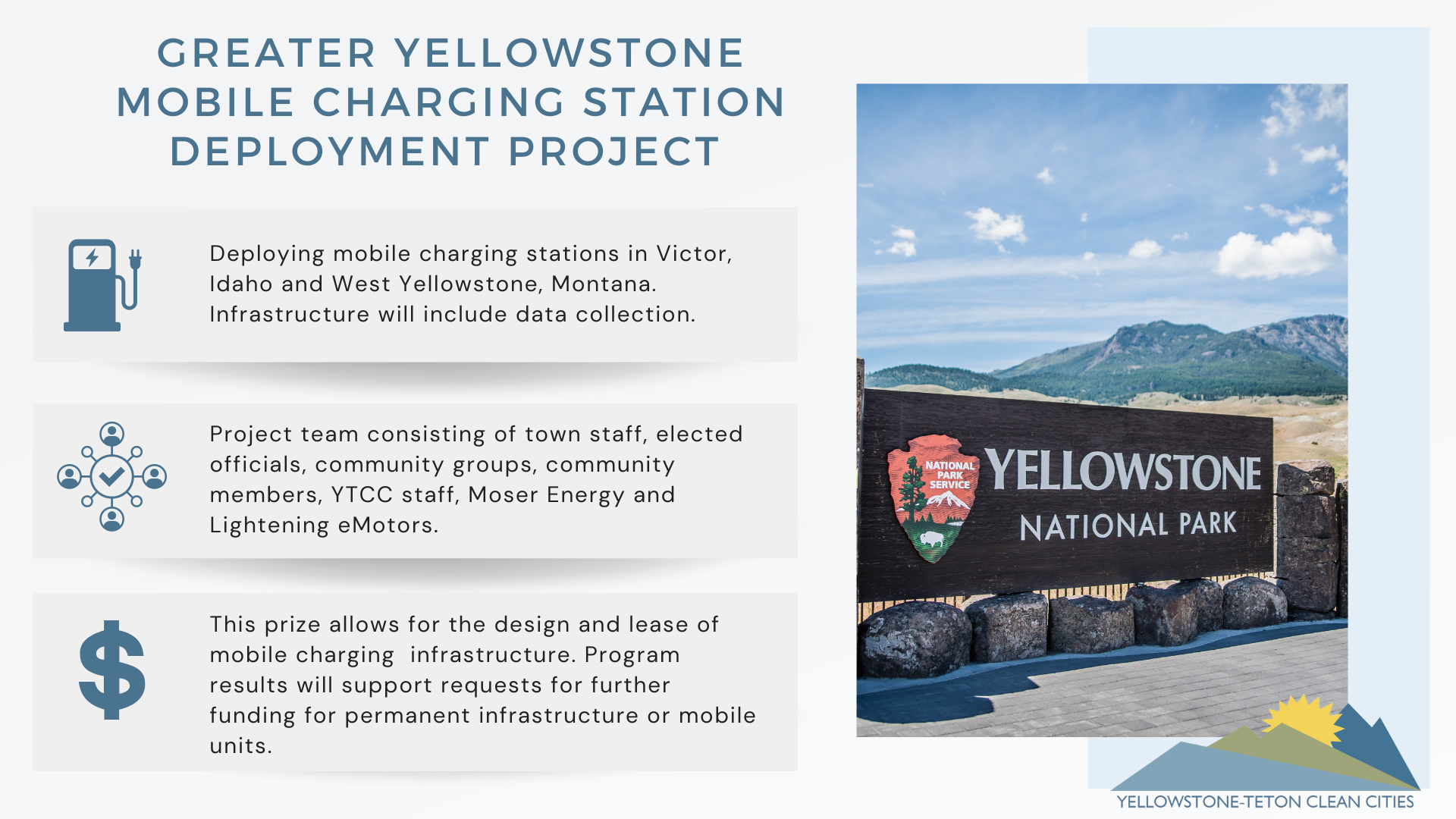 GREATER YELLOWSTONE MOBILE CHARGING STATION DEPLOYMENT PROJECT

Deploying mobile charging stations in Victor, Idaho and West Yellowstone, Montana. Infrastructure will include data collection.

Project team consisting of town staff, elected officials, community groups, community members, YTCC staff, Moser Energy and Lightening eMotors.

This prize allows for the design and lease of mobile charging infrastructure. Program results will support requests for further funding for permanent infrastructure or mobile units.

NATIONAL PARK SERVICE

YELLOWSTONE NATIONAL PARK

YELLOWSTONE-TETON CLEAN CITIES